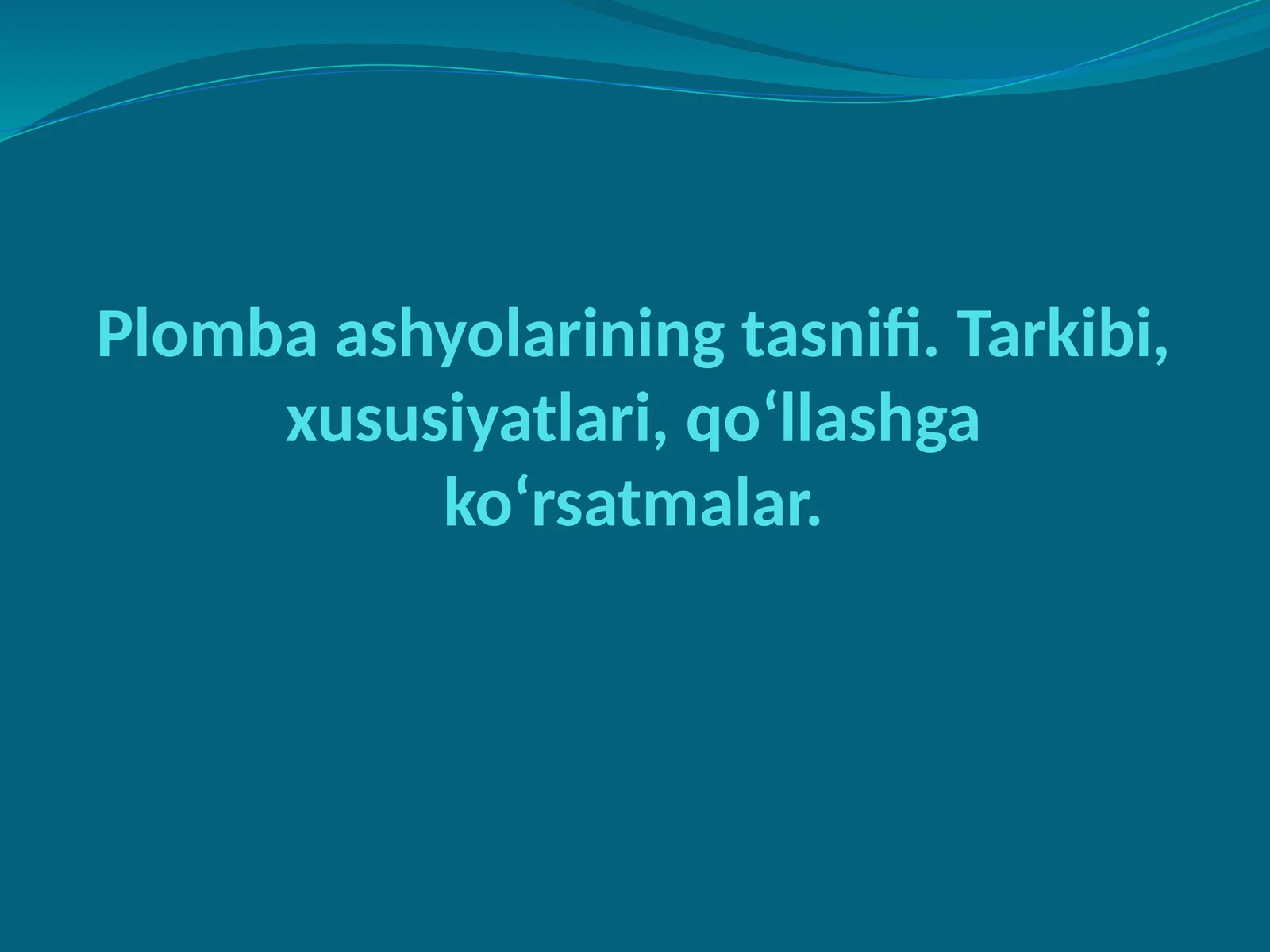 Plomba ashyolarining tasnifi. Tarkibi, xususiyatlari, qo‘llashga ko‘rsatmalar.